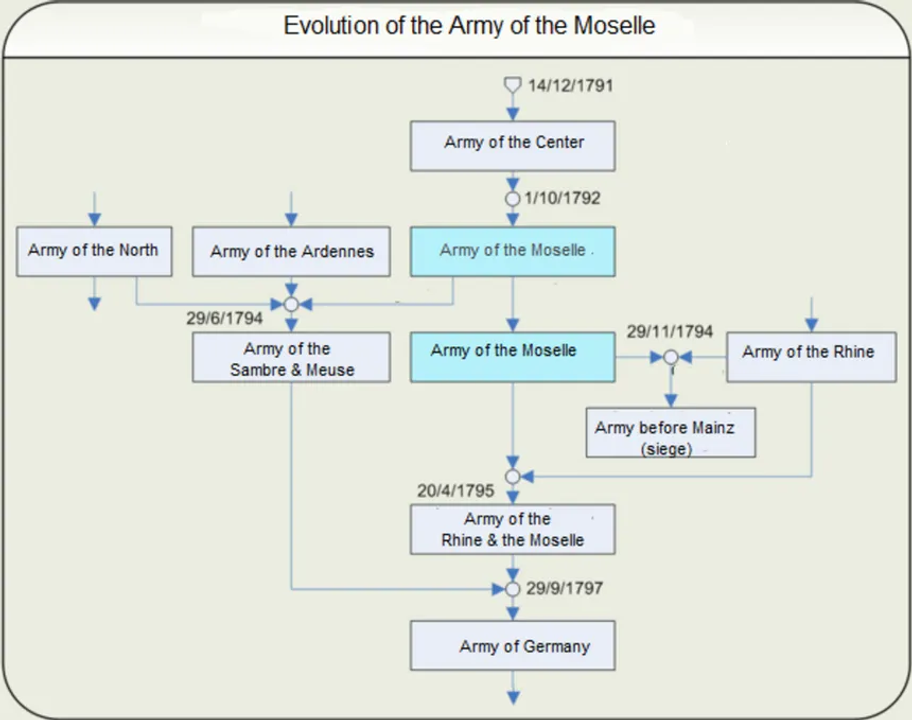 Evolution of the Army of the Moselle

14/12/1791

Army of the Center

1/10/1792

Army of the North

Army of the Ardennes

Army of the Moselle

29/6/1794

Army of the Sambre & Meuse

Army of the Moselle

29/11/1794

Army of the Rhine

Army before Mainz (siege)

20/4/1795

Army of the Rhine & the Moselle

29/9/1797

Army of Germany